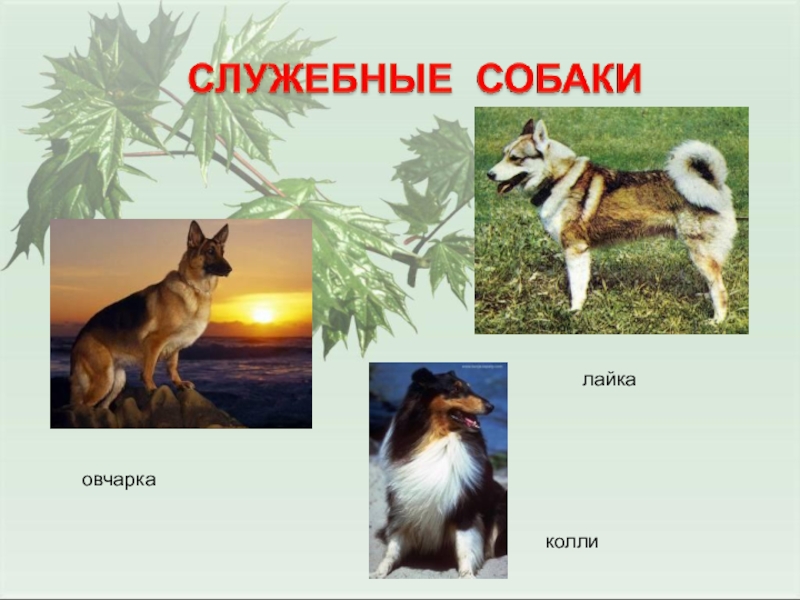 СЛУЖЕБНЫЕ СОБАКИ

лайка

овчарка

колли